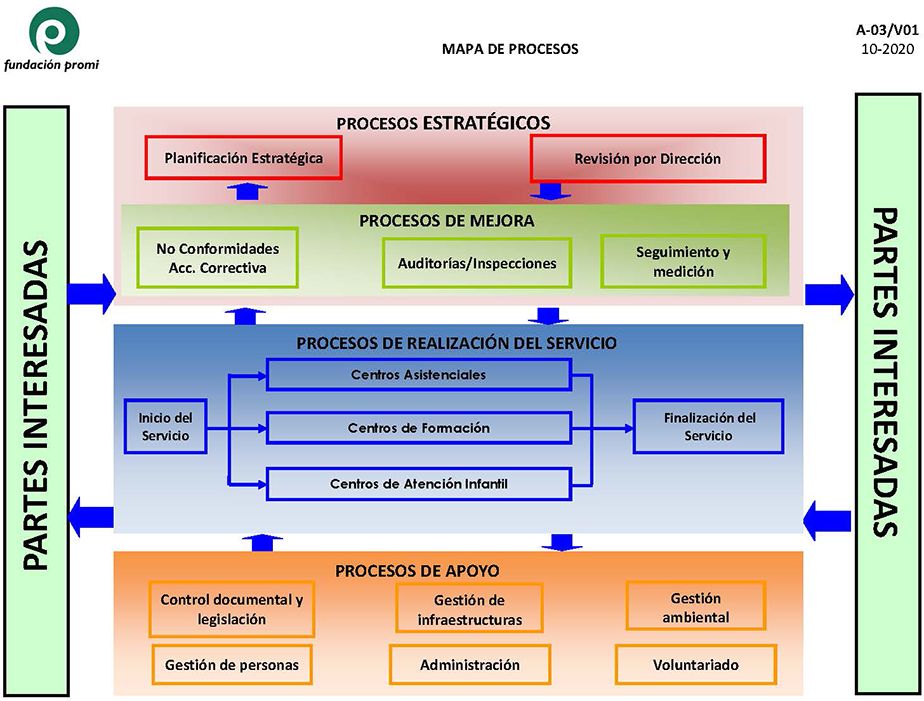 fundación promi

MAPA DE PROCESOS

A-03/V01
10-2020

PARTES INTERESADAS

PROCESOS ESTRATÉGICOS

Planificación Estratégica

Revisión por Dirección

PROCESOS DE MEJORA

No Conformidades Acc. Correctiva

Auditorías/Inspecciones

Seguimiento y medición

PROCESOS DE REALIZACIÓN DEL SERVICIO

Inicio del Servicio

Centros Asistenciales

Centros de Formación

Centros de Atención Infantil

Finalización del Servicio

PROCESOS DE APOYO

Control documental y legislación

Gestión de infraestructuras

Gestión ambiental

Gestión de personas

Administración

Voluntariado

PARTES INTERESADAS